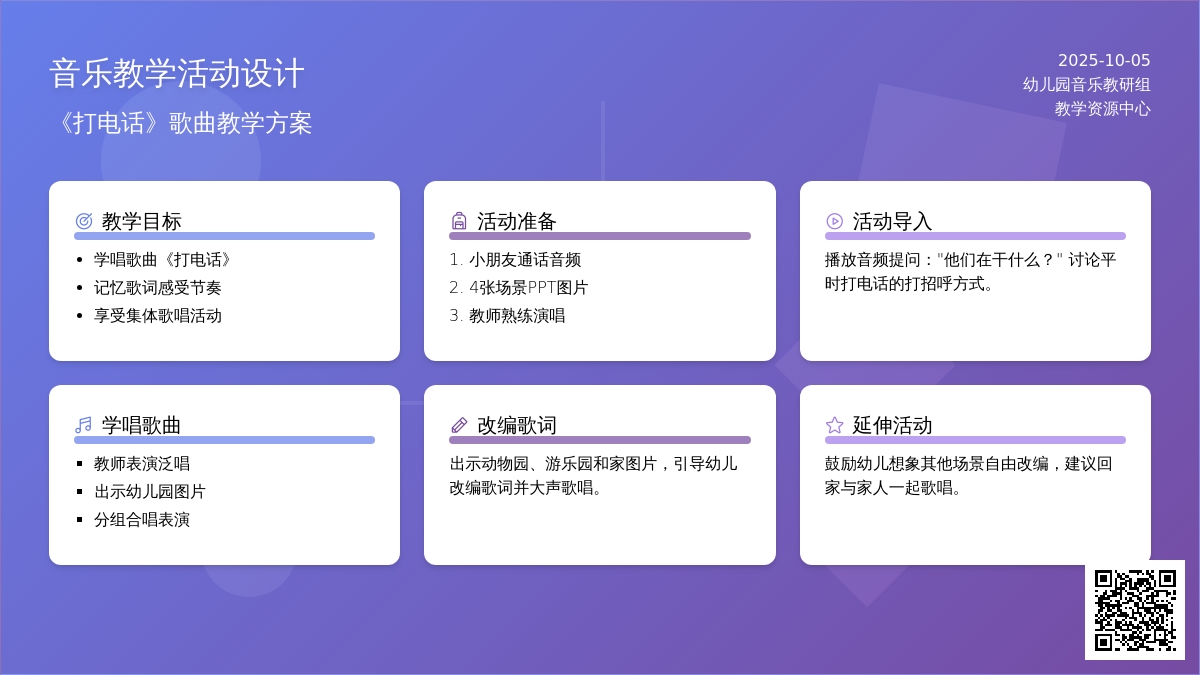 音乐教学活动设计

《打电话》歌曲教学方案

2025-10-05
幼儿园音乐教研组
教学资源中心

教学目标

- 学唱歌曲《打电话》
- 记忆歌词感受节奏
- 享受集体歌唱活动

活动准备

1. 小朋友通话音频
2. 4张场景PPT图片
3. 教师熟练演唱

活动导入

播放音频提问："他们在干什么？" 讨论平时打电话的打招呼方式。

学唱歌曲

- 教师表演泛唱
- 出示幼儿园图片
- 分组合唱表演

改编歌词

出示动物园、游乐园和家图片，引导幼儿改编歌词并大声歌唱。

延伸活动

鼓励幼儿想象其他场景自由改编，建议回家与家人一起歌唱。